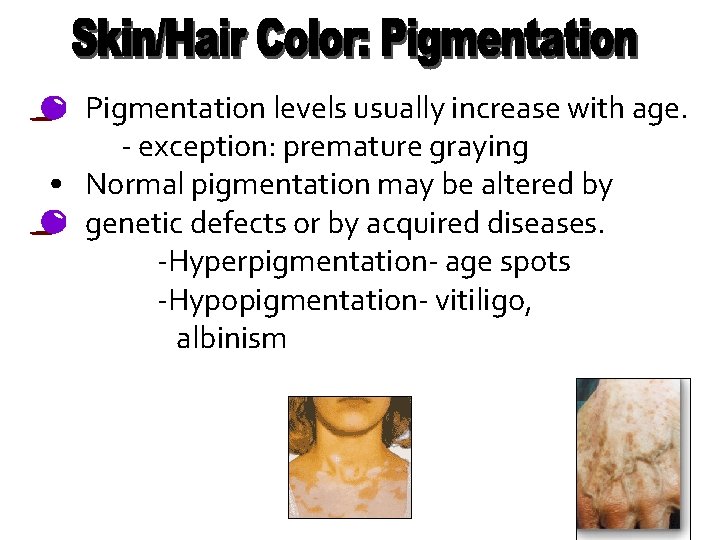 Skin/Hair Color: Pigmentation

Pigmentation levels usually increase with age.
- exception: premature graying

• Normal pigmentation may be altered by genetic defects or by acquired diseases.
-Hyperpigmentation- age spots
-Hypopigmentation- vitiligo, albinism